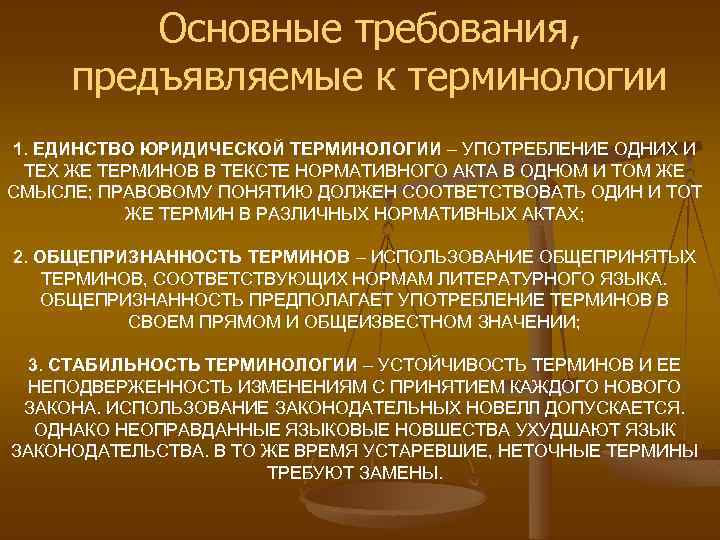 Основные требования, предъявляемые к терминологии

1. ЕДИНСТВО ЮРИДИЧЕСКОЙ ТЕРМИНОЛОГИИ – УПОТРЕБЛЕНИЕ ОДНИХ И ТЕХ ЖЕ ТЕРМИНОВ В ТЕКСТЕ НОРМАТИВНОГО АКТА В ОДНОМ И ТОМ ЖЕ СМЫСЛЕ; ПРАВОВОМУ ПОНЯТИЮ ДОЛЖЕН СООТВЕТСТВОВАТЬ ОДИН И ТОТ ЖЕ ТЕРМИН В РАЗЛИЧНЫХ НОРМАТИВНЫХ АКТАХ;

2. ОБЩЕПРИЗНАННОСТЬ ТЕРМИНОВ – ИСПОЛЬЗОВАНИЕ ОБЩЕПРИНЯТЫХ ТЕРМИНОВ, СООТВЕТСТВУЮЩИХ НОРМАМ ЛИТЕРАТУРНОГО ЯЗЫКА. ОБЩЕПРИЗНАННОСТЬ ПРЕДПОЛАГАЕТ УПОТРЕБЛЕНИЕ ТЕРМИНОВ В СВОЕМ ПРЯМОМ И ОБЩЕИЗВЕСТНОМ ЗНАЧЕНИИ;

3. СТАБИЛЬНОСТЬ ТЕРМИНОЛОГИИ – УСТОЙЧИВОСТЬ ТЕРМИНОВ И ЕЕ НЕПОДВЕРЖЕННОСТЬ ИЗМЕНЕНИЯМ С ПРИНЯТИЕМ КАЖДОГО НОВОГО ЗАКОНА. ИСПОЛЬЗОВАНИЕ ЗАКОНОДАТЕЛЬНЫХ НОВЕЛЛ ДОПУСКАЕТСЯ. ОДНАКО НЕОПРАВДАННЫЕ ЯЗЫКОВЫЕ НОВШЕСТВА УХУДШАЮТ ЯЗЫК ЗАКОНОДАТЕЛЬСТВА. В ТО ЖЕ ВРЕМЯ УСТАРЕВШИЕ, НЕТОЧНЫЕ ТЕРМИНЫ ТРЕБУЮТ ЗАМЕНЫ.